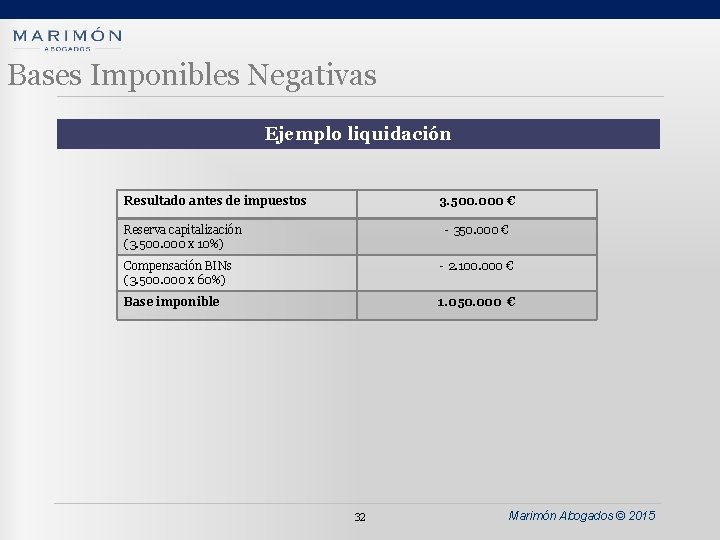 MARIMÓN
ABOGADOS

Bases Imponibles Negativas

Ejemplo liquidación

| Resultado antes de impuestos | 3.500.000 € |
|---|---|
| Reserva capitalización (3.500.000 x 10%) | - 350.000 € |
| Compensación BINs (3.500.000 x 60%) | - 2.100.000 € |
| Base imponible | 1.050.000 € |

32

Marimón Abogados © 2015